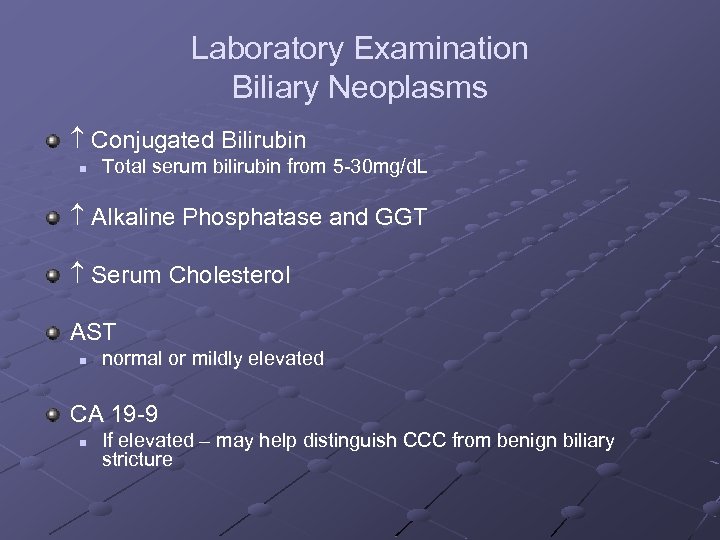 Laboratory Examination
Biliary Neoplasms

↑ Conjugated Bilirubin
Total serum bilirubin from 5-30mg/dL

↑ Alkaline Phosphatase and GGT

↑ Serum Cholesterol

AST
normal or mildly elevated

CA 19-9
If elevated – may help distinguish CCC from benign biliary stricture